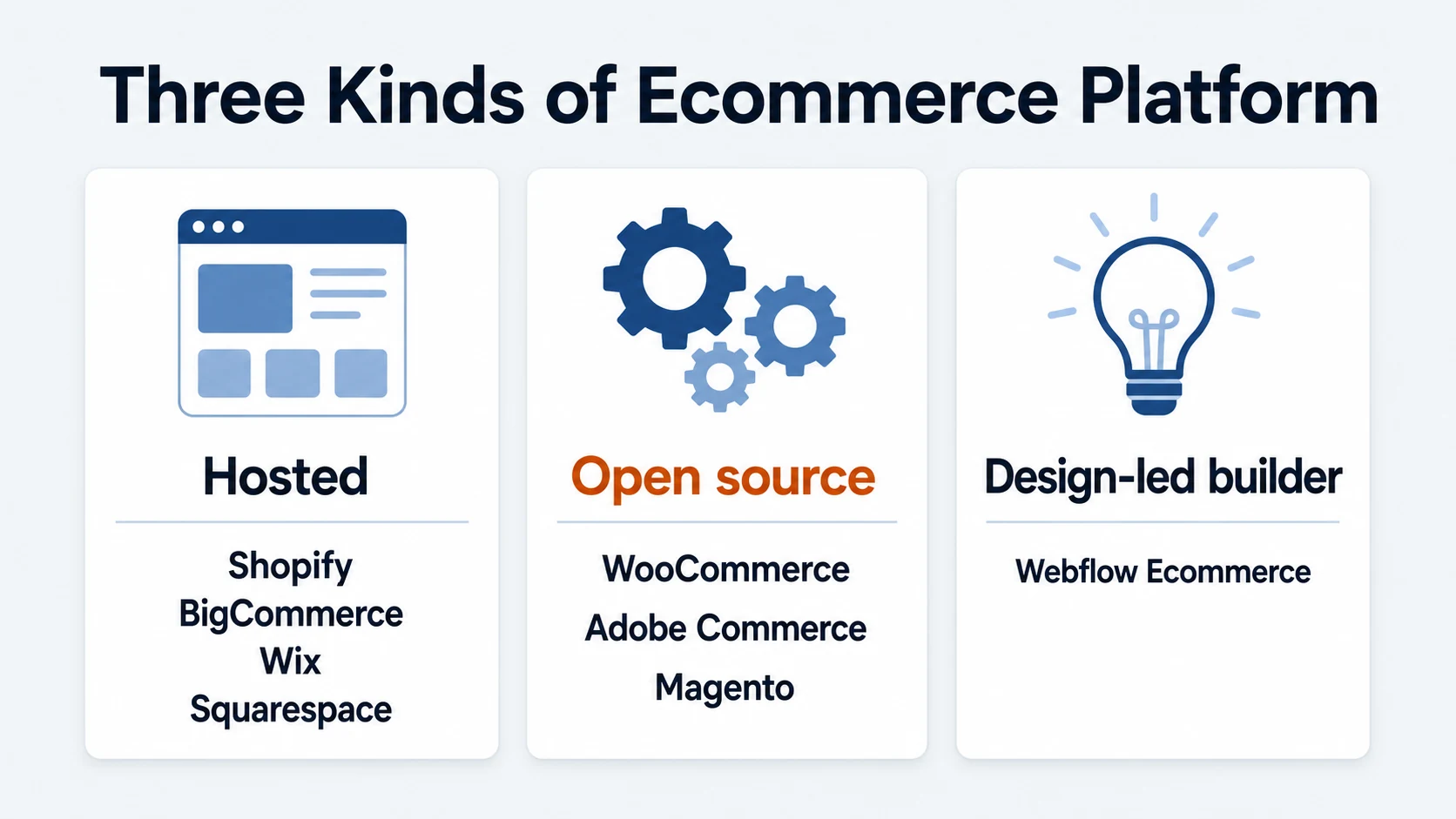 Three Kinds of Ecommerce Platform

Hosted

Shopify
BigCommerce
Wix
Squarespace

Open source

WooCommerce
Adobe Commerce
Magento

Design-led builder

Webflow Ecommerce